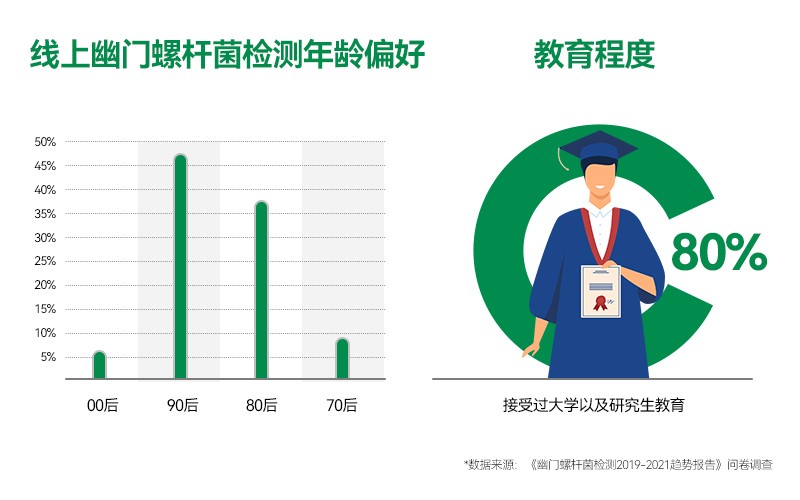 线上幽门螺杆菌检测年龄偏好

50%
45%
40%
35%
30%
25%
20%
15%
10%
5%

00后
90后
80后
70后

教育程度

80%

接受过大学以及研究生教育

*数据来源：《幽门螺杆菌检测2019-2021趋势报告》问卷调查